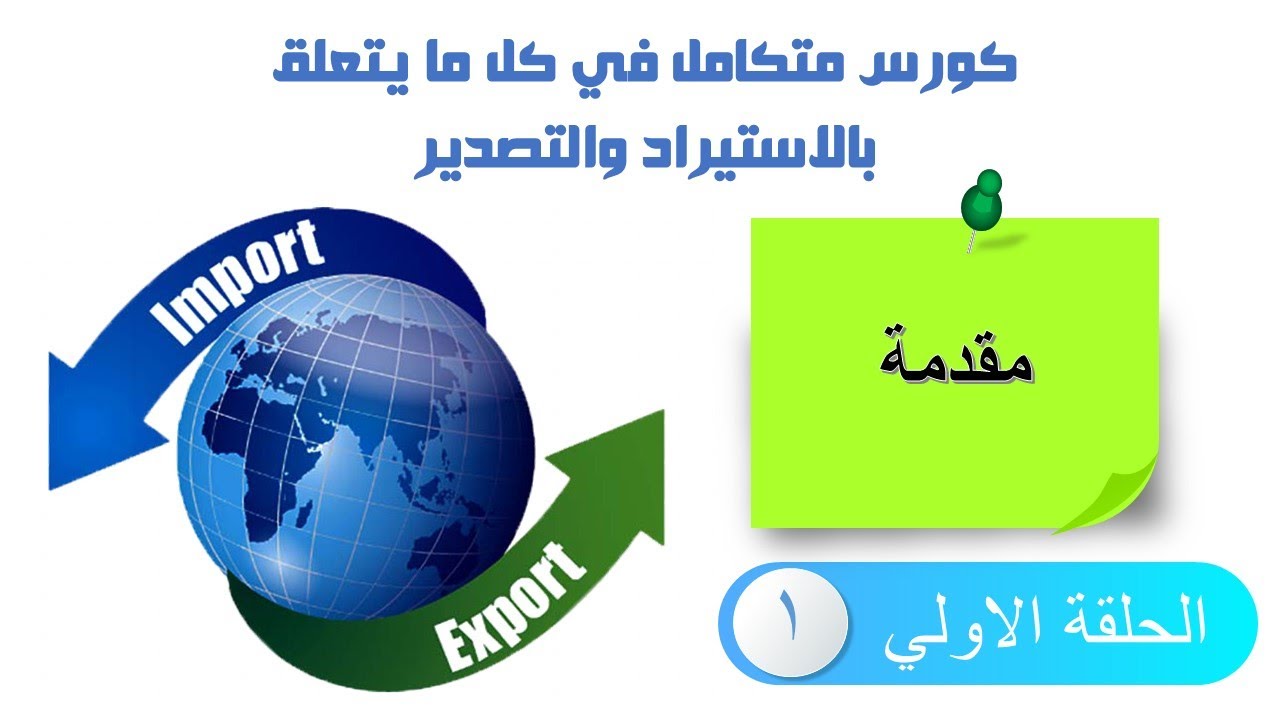 كورس متكامل في كل ما يتعلق بالاستيراد والتصدير

Import

Export

مقدمة

الحلقة الاولي ١